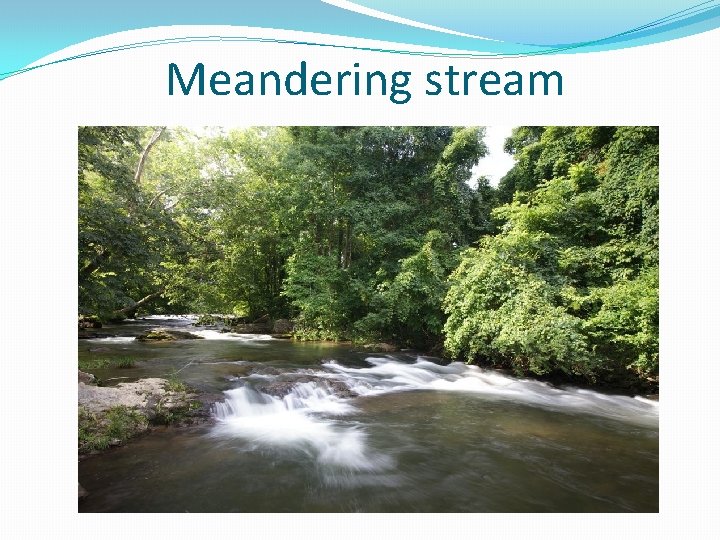 Meandering stream